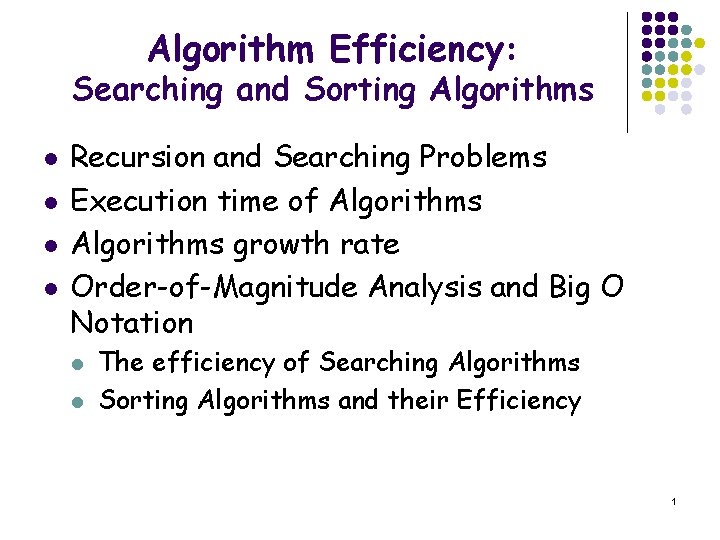 Algorithm Efficiency:
Searching and Sorting Algorithms

- Recursion and Searching Problems
- Execution time of Algorithms
- Algorithms growth rate
- Order-of-Magnitude Analysis and Big O Notation
  - The efficiency of Searching Algorithms
  - Sorting Algorithms and their Efficiency

1